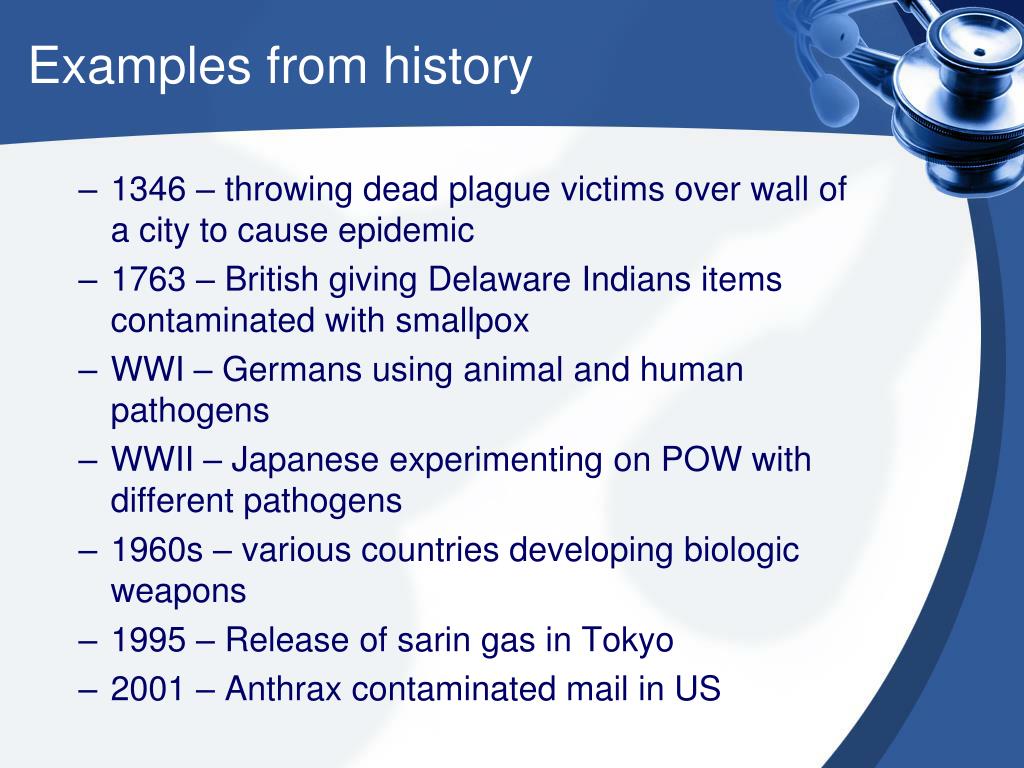 Examples from history

– 1346 – throwing dead plague victims over wall of a city to cause epidemic
– 1763 – British giving Delaware Indians items contaminated with smallpox
– WWI – Germans using animal and human pathogens
– WWII – Japanese experimenting on POW with different pathogens
– 1960s – various countries developing biologic weapons
– 1995 – Release of sarin gas in Tokyo
– 2001 – Anthrax contaminated mail in US